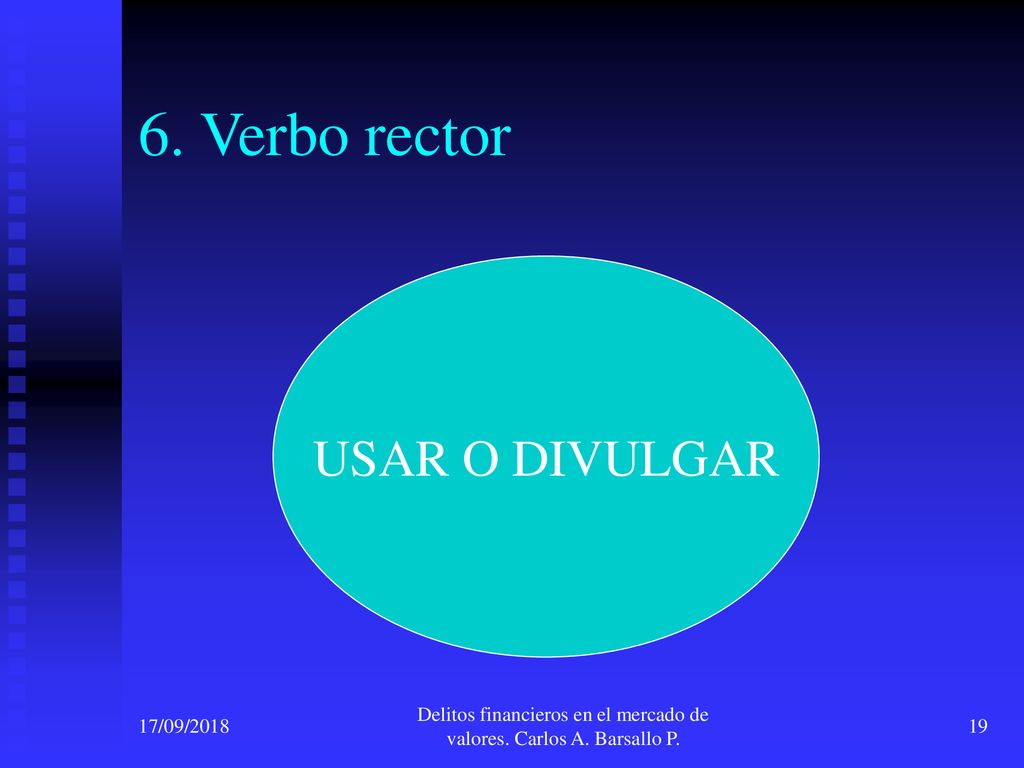 6. Verbo rector

USAR O DIVULGAR

17/09/2018

Delitos financieros en el mercado de valores. Carlos A. Barsallo P.

19